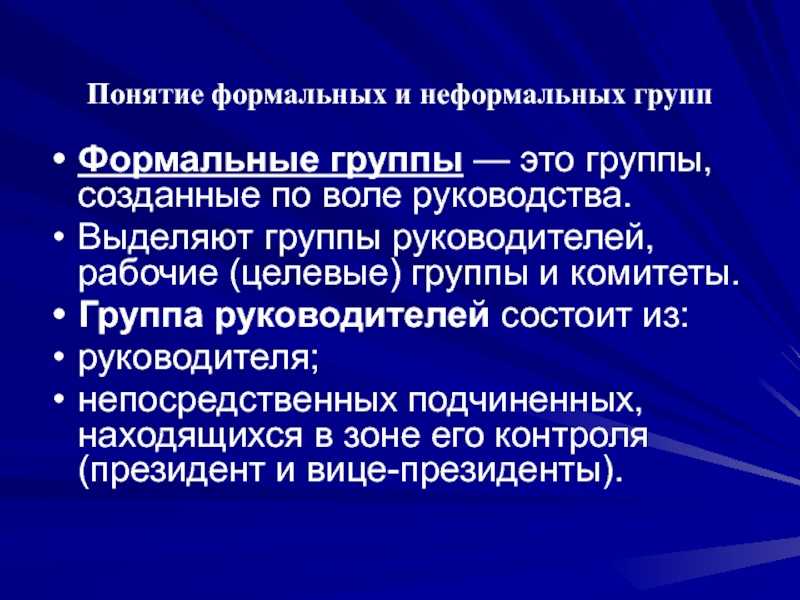 Понятие формальных и неформальных групп

• Формальные группы — это группы, созданные по воле руководства.
• Выделяют группы руководителей, рабочие (целевые) группы и комитеты.
• Группа руководителей состоит из:
• руководителя;
• непосредственных подчиненных, находящихся в зоне его контроля (президент и вице-президенты).